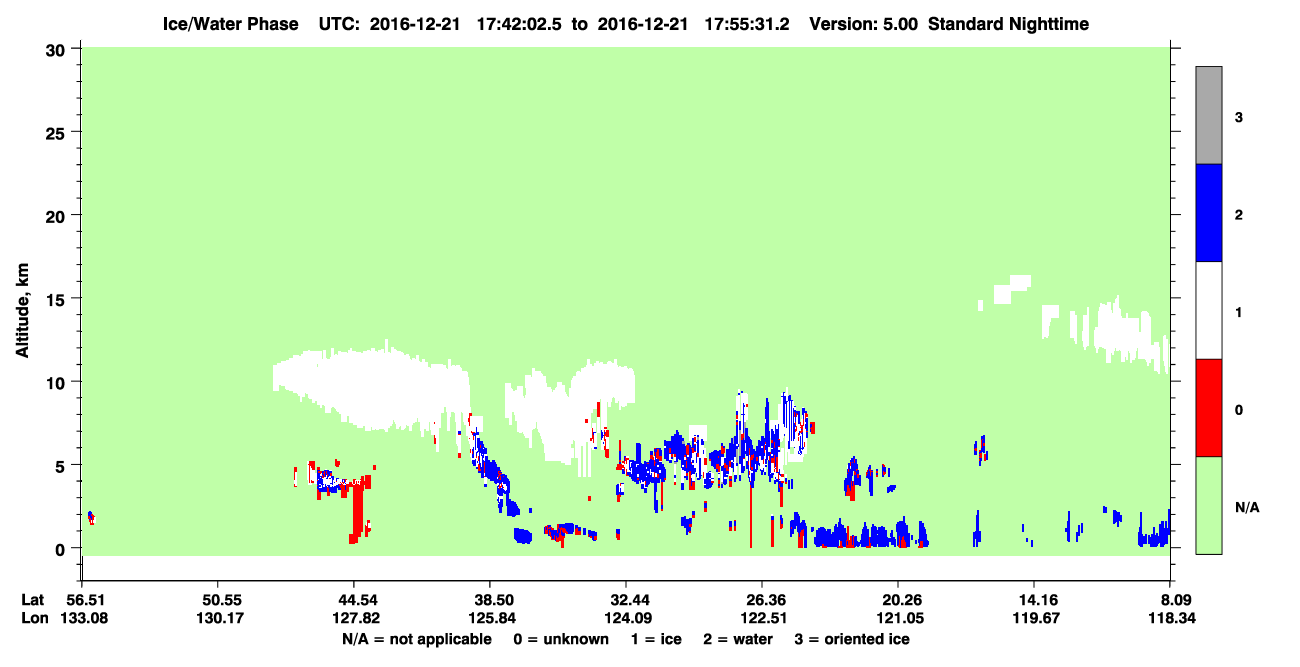 Ice/Water Phase UTC: 2016-12-21 17:42:02.5 to 2016-12-21 17:55:31.2 Version: 5.00 Standard Nighttime

Altitude, km

30
25
20
15
10
5
0

3
2
1
0
N/A

Lat 56.51 50.55 44.54 38.50 32.44 26.36 20.26 14.16 8.09
Lon 133.08 130.17 127.82 125.84 124.09 122.51 121.05 119.67 118.34

N/A = not applicable 0 = unknown 1 = ice 2 = water 3 = oriented ice